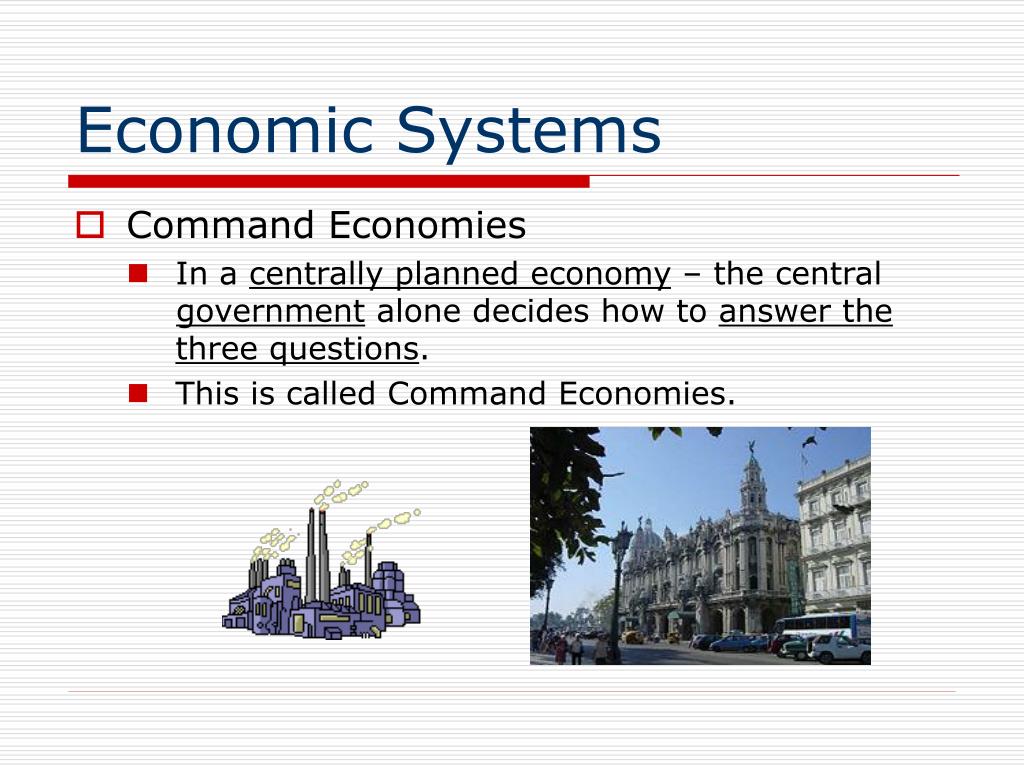 Economic Systems

Command Economies

In a centrally planned economy – the central government alone decides how to answer the three questions.

This is called Command Economies.